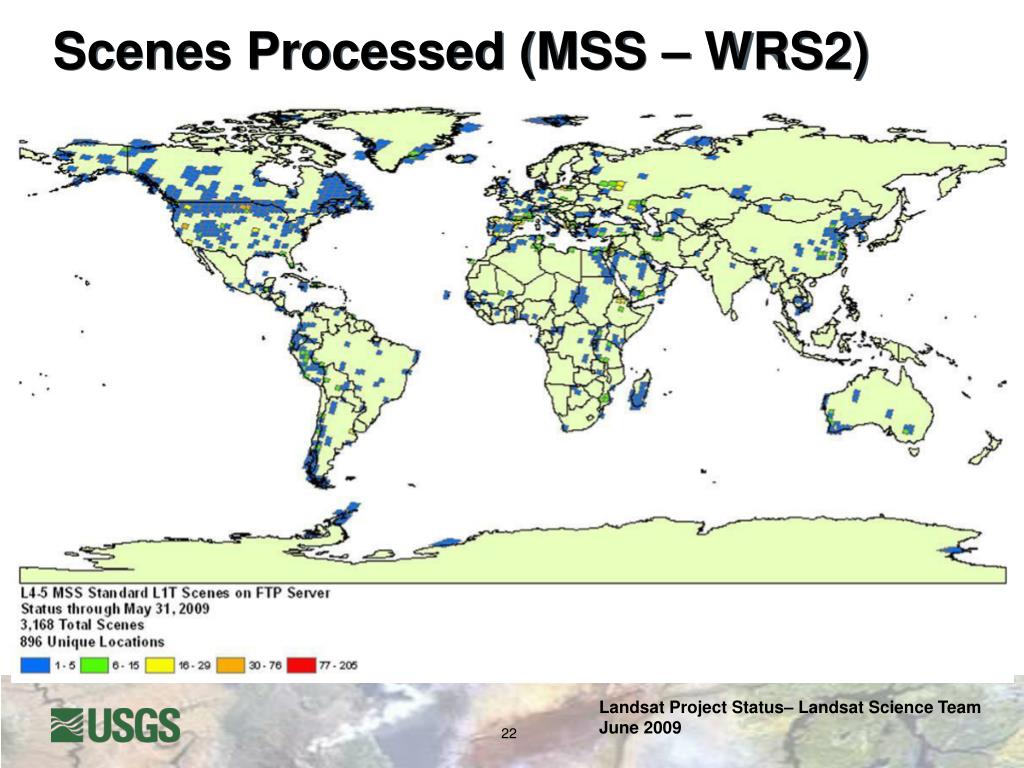 Scenes Processed (MSS – WRS2)

L4-5 MSS Standard L1T Scenes on FTP Server
Status through May 31, 2009
3,168 Total Scenes
896 Unique Locations

1 - 5
6 - 15
16 - 29
30 - 76
77 - 205

USGS

22

Landsat Project Status– Landsat Science Team
June 2009